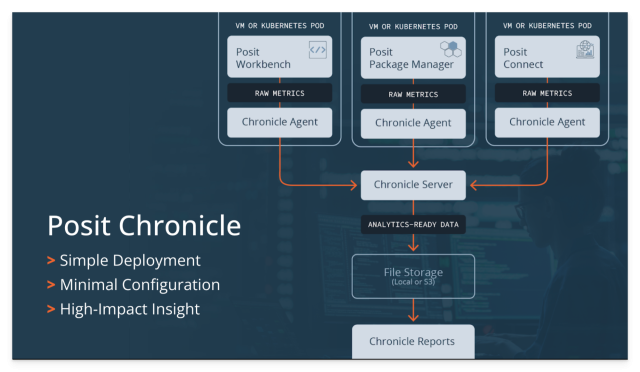 VM OR KUBERNETES POD

Posit Workbench

RAW METRICS

Chronicle Agent

VM OR KUBERNETES POD

Posit Package Manager

RAW METRICS

Chronicle Agent

VM OR KUBERNETES POD

Posit Connect

RAW METRICS

Chronicle Agent

Chronicle Server

ANALYTICS-READY DATA

File Storage
(Local or S3)

Chronicle Reports

Posit Chronicle

> Simple Deployment
> Minimal Configuration
> High-Impact Insight